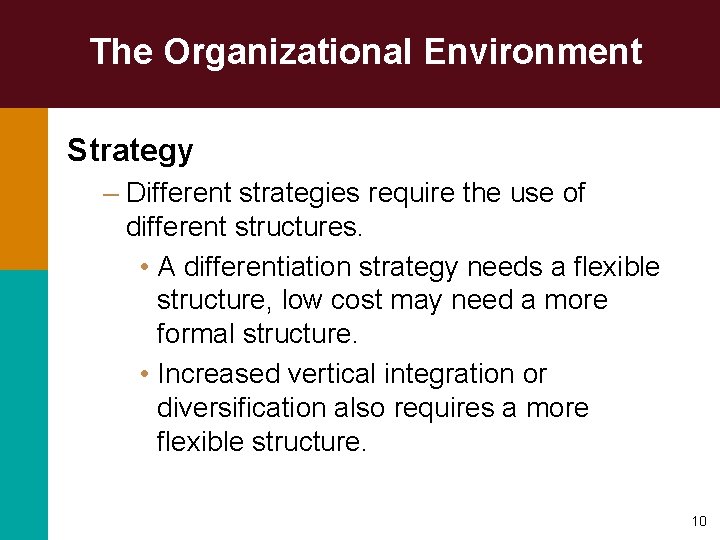 The Organizational Environment

Strategy

– Different strategies require the use of different structures.

• A differentiation strategy needs a flexible structure, low cost may need a more formal structure.

• Increased vertical integration or diversification also requires a more flexible structure.

10